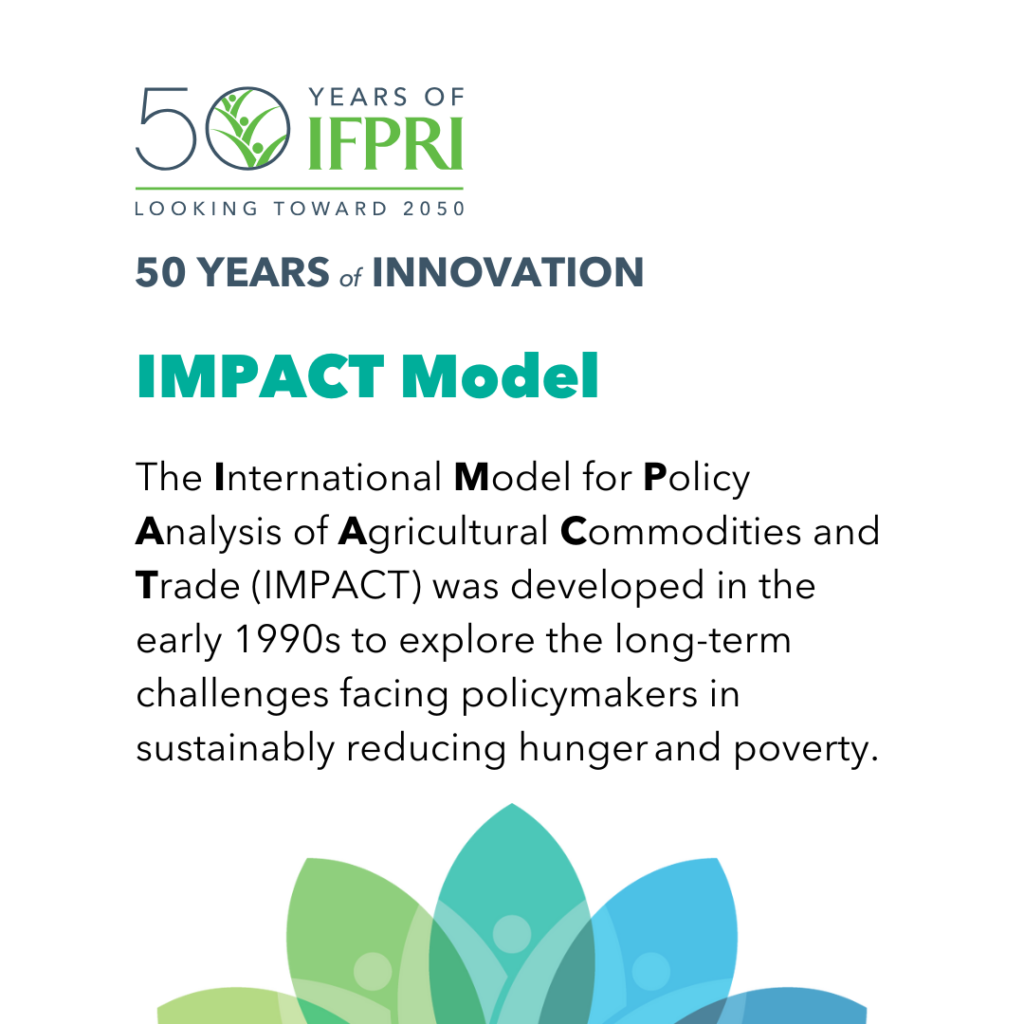 50 YEARS OF IFPRI
LOOKING TOWARD 2050

50 YEARS of INNOVATION

IMPACT Model

The International Model for Policy Analysis of Agricultural Commodities and Trade (IMPACT) was developed in the early 1990s to explore the long-term challenges facing policymakers in sustainably reducing hunger and poverty.